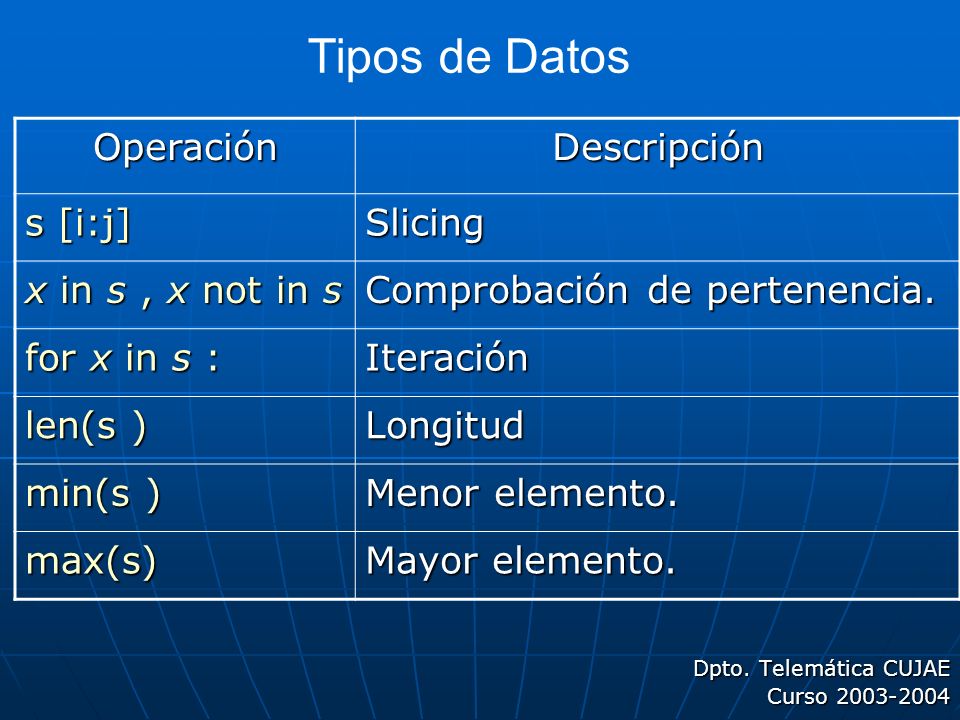 Tipos de Datos

| Operación | Descripción |
|---|---|
| s [i:j] | Slicing |
| x in s , x not in s | Comprobación de pertenencia. |
| for x in s : | Iteración |
| len(s ) | Longitud |
| min(s ) | Menor elemento. |
| max(s) | Mayor elemento. |

Dpto. Telemática CUJAE
Curso 2003-2004